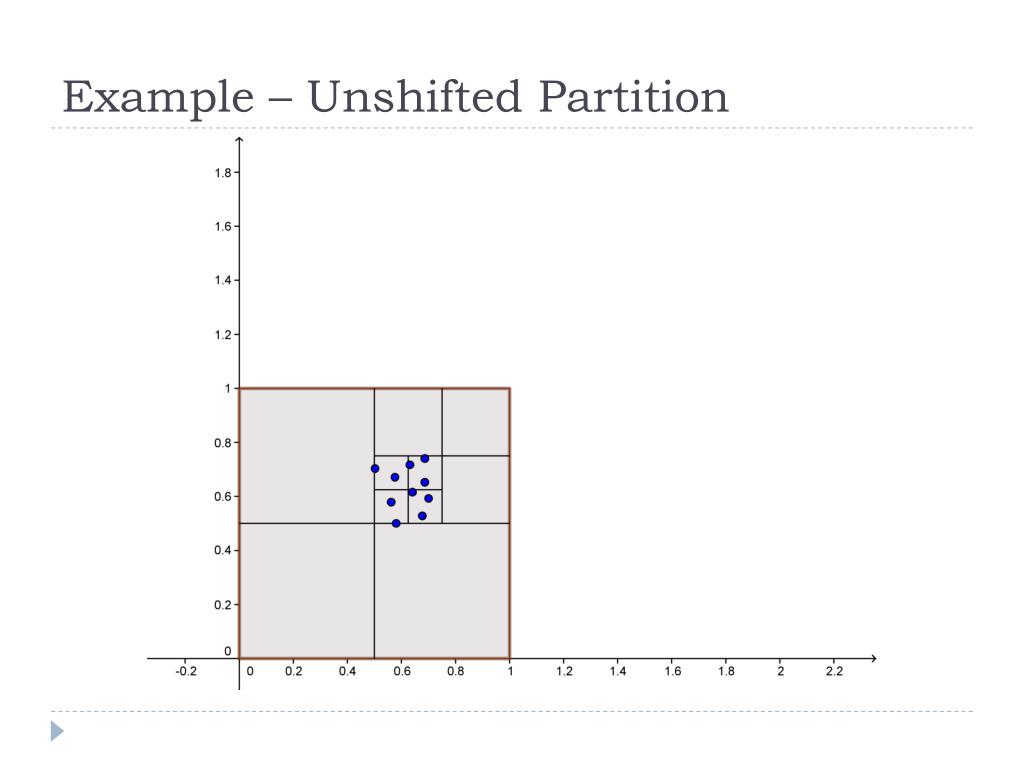 Example – Unshifted Partition

1.8
1.6
1.4
1.2
1
0.8
0.6
0.4
0.2
0

-0.2 0 0.2 0.4 0.6 0.8 1 1.2 1.4 1.6 1.8 2 2.2